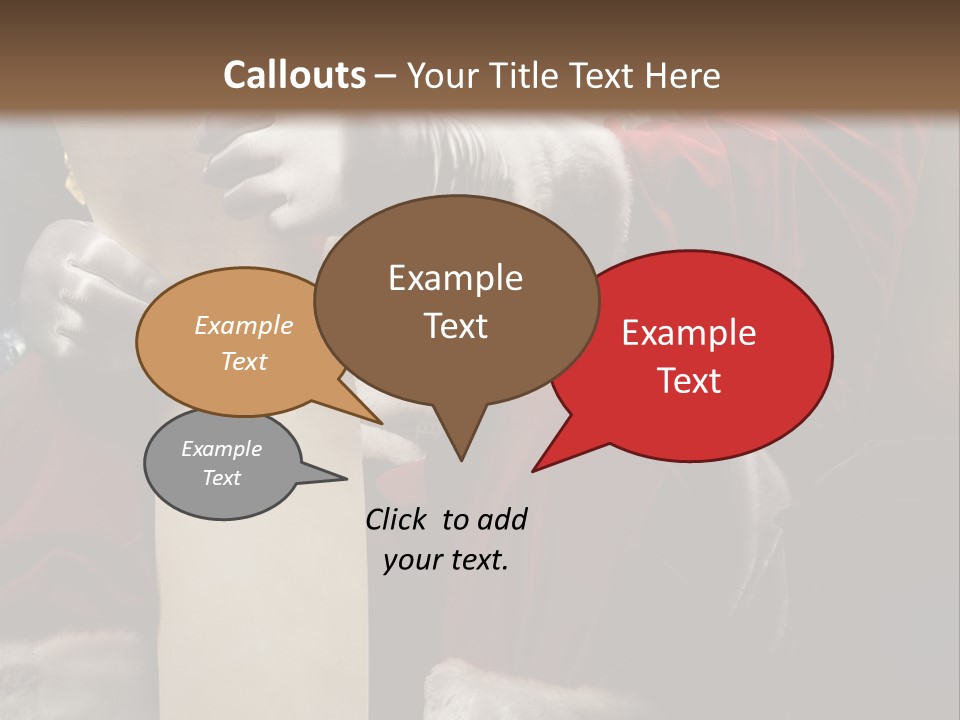 Callouts – Your Title Text Here

Example Text

Example Text

Example Text

Example Text

Click to add your text.